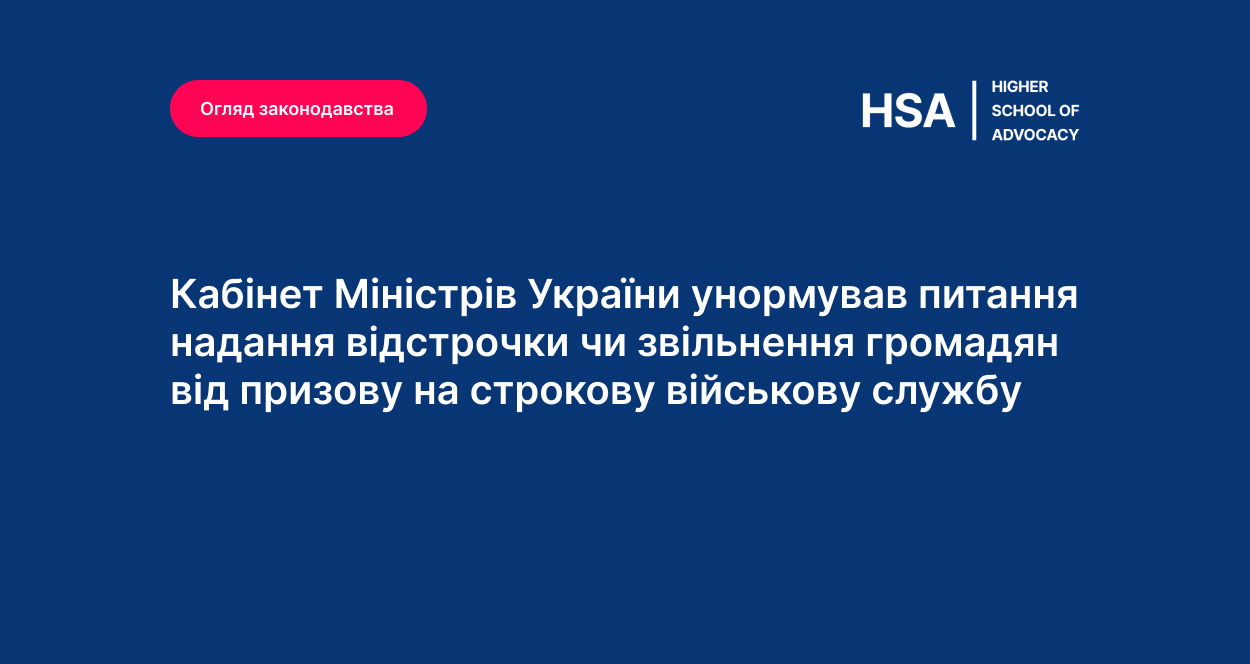 Огляд законодавства

HSA
HIGHER SCHOOL OF ADVOCACY

Кабінет Міністрів України унормував питання надання відстрочки чи звільнення громадян від призову на строкову військову службу